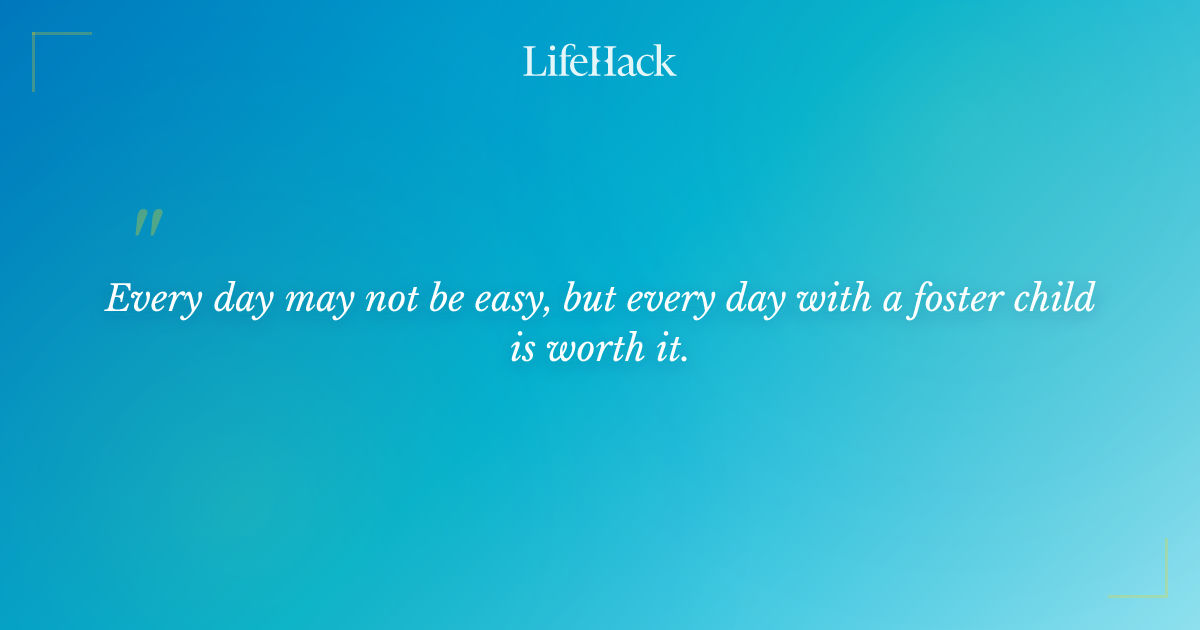 LifeHack

"

Every day may not be easy, but every day with a foster child is worth it.